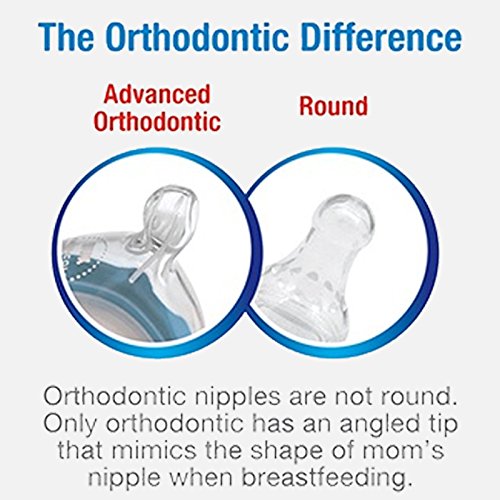 The Orthodontic Difference

Advanced Orthodontic

Round

Orthodontic nipples are not round. Only orthodontic has an angled tip that mimics the shape of mom's nipple when breastfeeding.